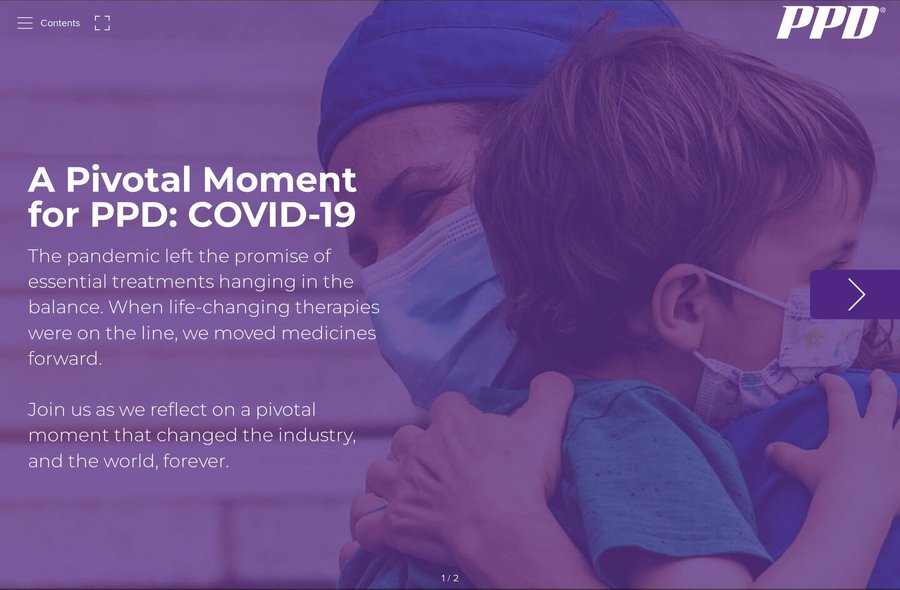 Contents

PPD®

A Pivotal Moment for PPD: COVID-19

The pandemic left the promise of essential treatments hanging in the balance. When life-changing therapies were on the line, we moved medicines forward.

Join us as we reflect on a pivotal moment that changed the industry, and the world, forever.

1 / 2